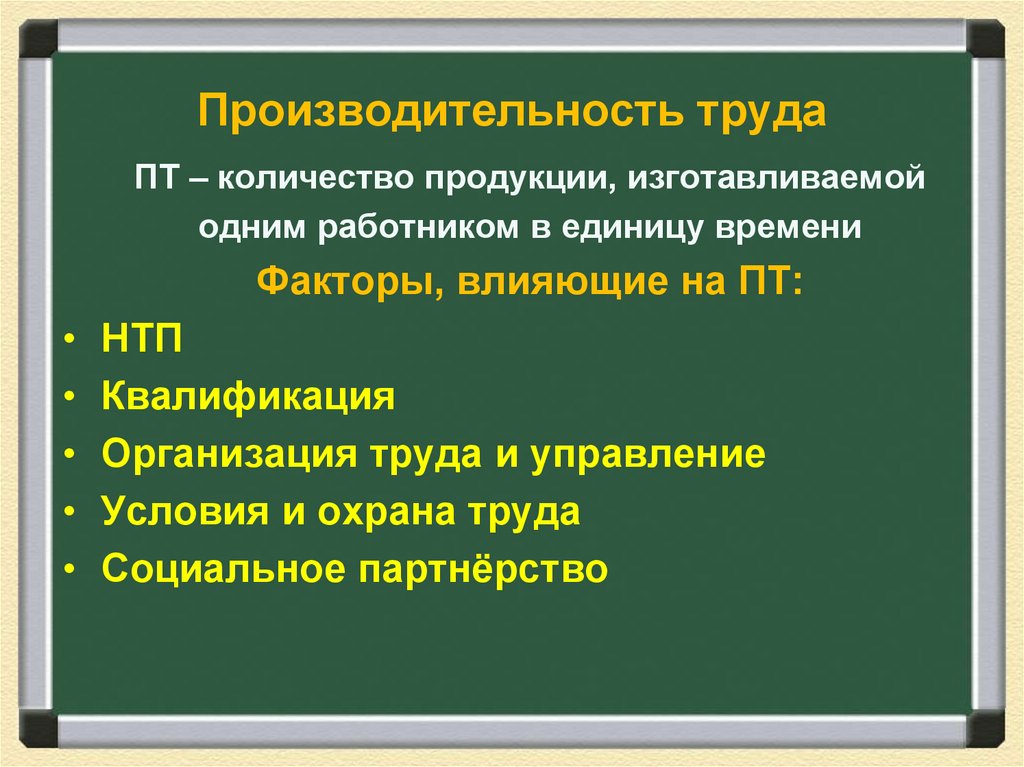 Производительность труда

ПТ – количество продукции, изготавливаемой одним работником в единицу времени

Факторы, влияющие на ПТ:

• НТП
• Квалификация
• Организация труда и управление
• Условия и охрана труда
• Социальное партнёрство